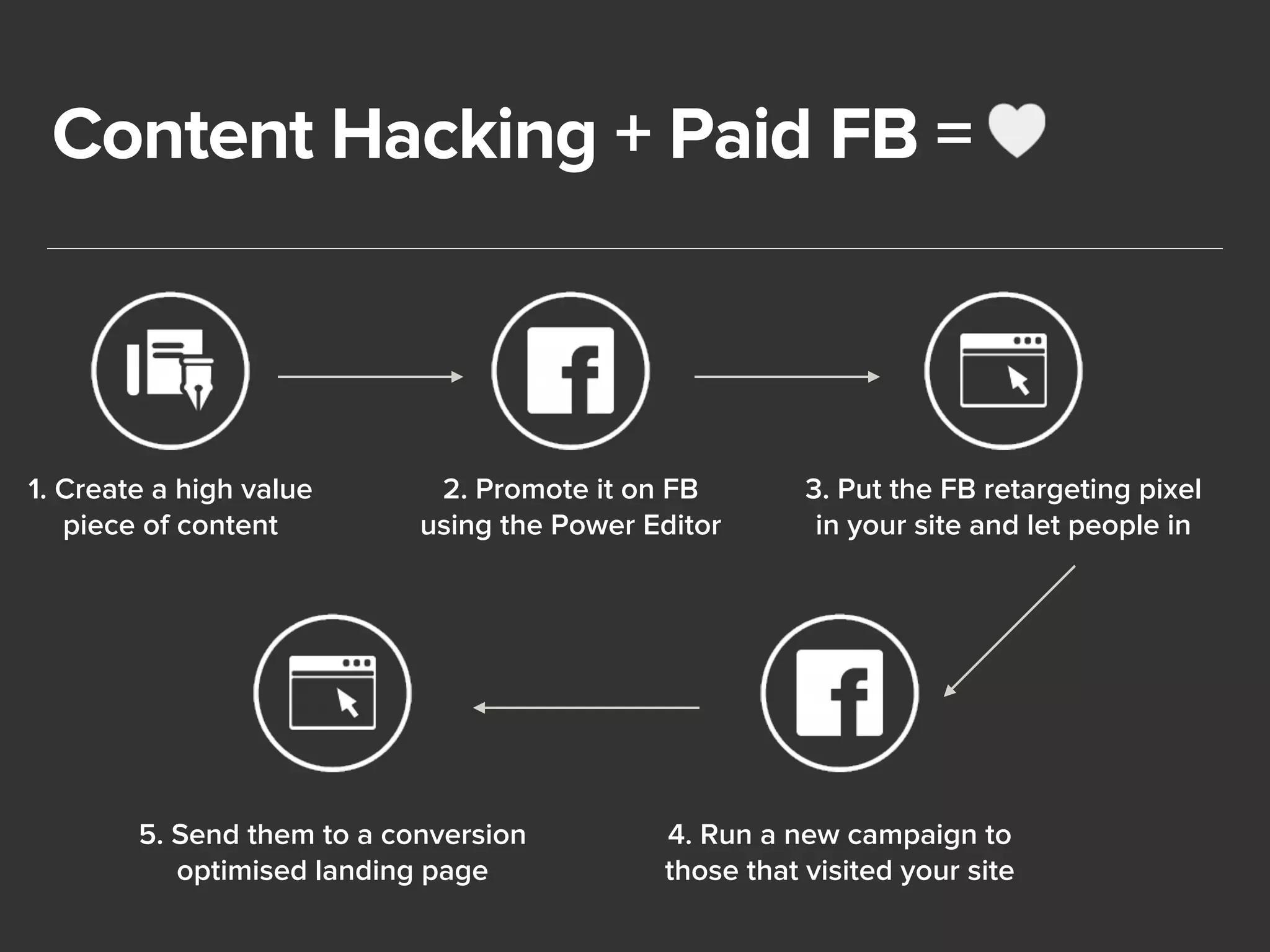 Content Hacking + Paid FB = ♥

1. Create a high value piece of content

2. Promote it on FB using the Power Editor

3. Put the FB retargeting pixel in your site and let people in

5. Send them to a conversion optimised landing page

4. Run a new campaign to those that visited your site